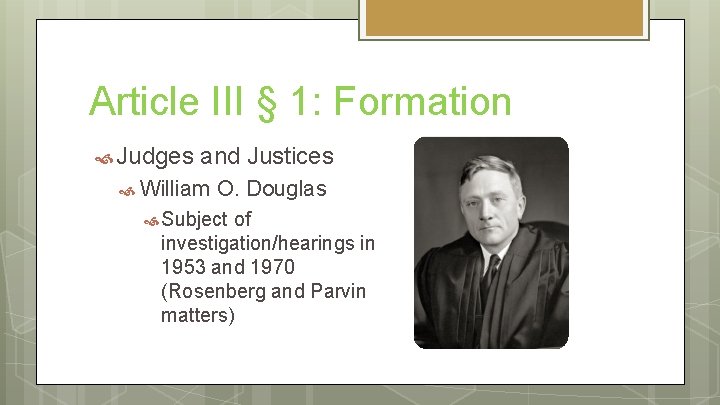 Article III § 1: Formation

Judges and Justices

William O. Douglas

Subject of investigation/hearings in 1953 and 1970 (Rosenberg and Parvin matters)